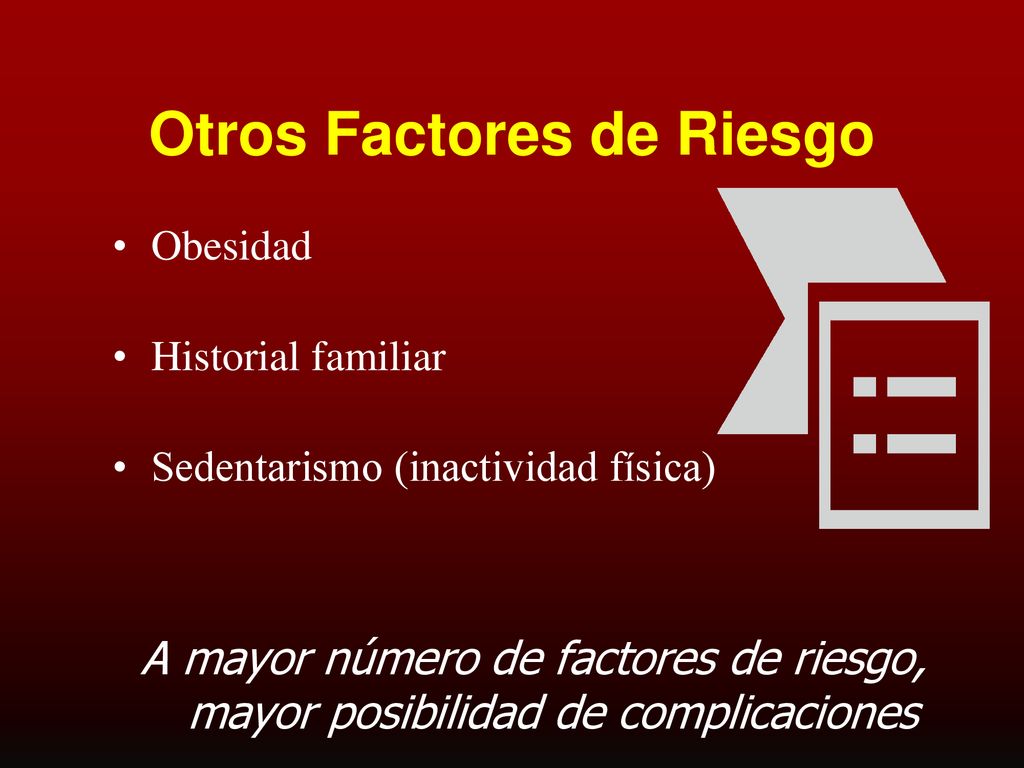 Otros Factores de Riesgo

• Obesidad

• Historial familiar

• Sedentarismo (inactividad física)

A mayor número de factores de riesgo, mayor posibilidad de complicaciones